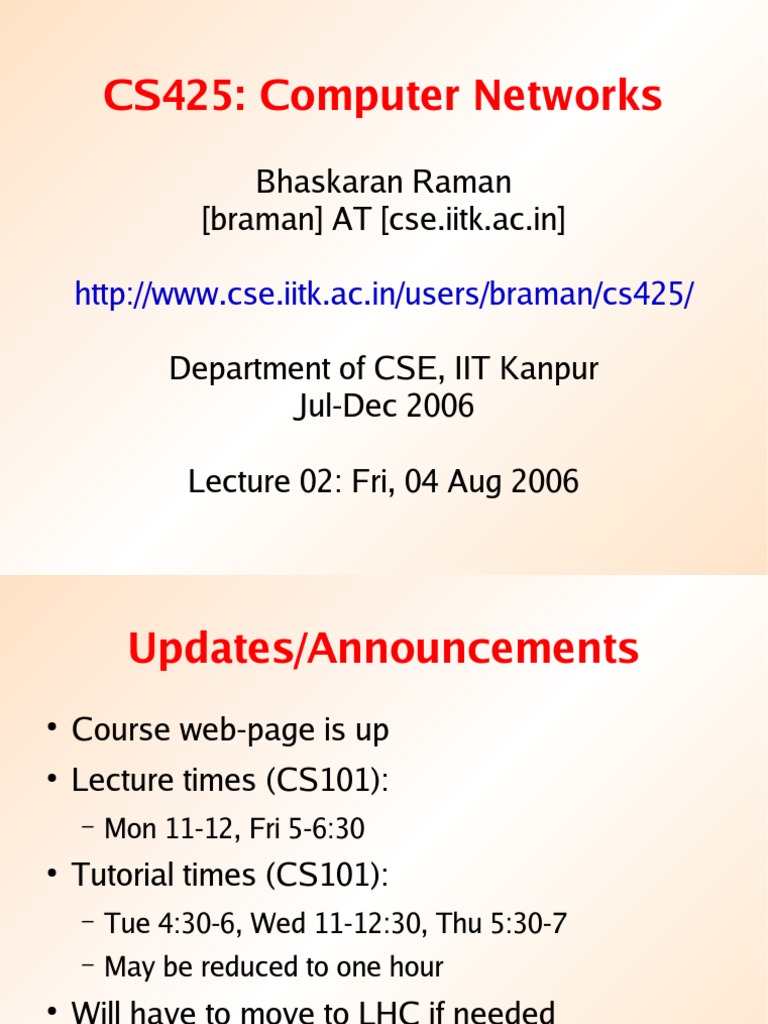 CS425: Computer Networks

Bhaskaran Raman
[braman] AT [cse.iitk.ac.in]

http://www.cse.iitk.ac.in/users/braman/cs425/

Department of CSE, IIT Kanpur
Jul-Dec 2006

Lecture 02: Fri, 04 Aug 2006

Updates/Announcements

• Course web-page is up
• Lecture times (CS101):
– Mon 11-12, Fri 5-6:30
• Tutorial times (CS101):
– Tue 4:30-6, Wed 11-12:30, Thu 5:30-7
– May be reduced to one hour
• Will have to move to LHC if needed